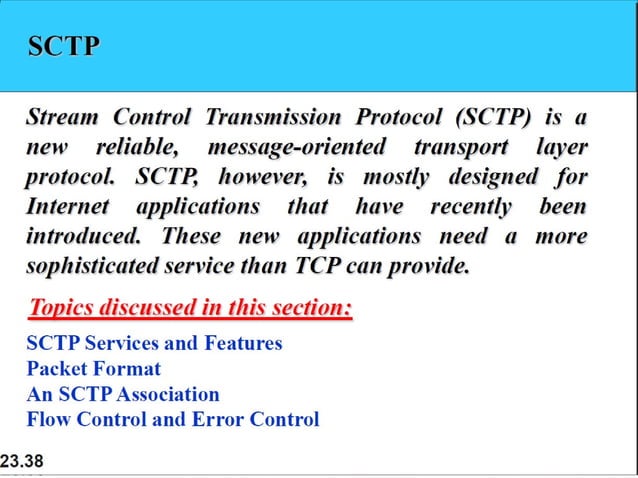 SCTP

Stream Control Transmission Protocol (SCTP) is a new reliable, message-oriented transport layer protocol. SCTP, however, is mostly designed for Internet applications that have recently been introduced. These new applications need a more sophisticated service than TCP can provide.

Topics discussed in this section:

SCTP Services and Features
Packet Format
An SCTP Association
Flow Control and Error Control

23.38